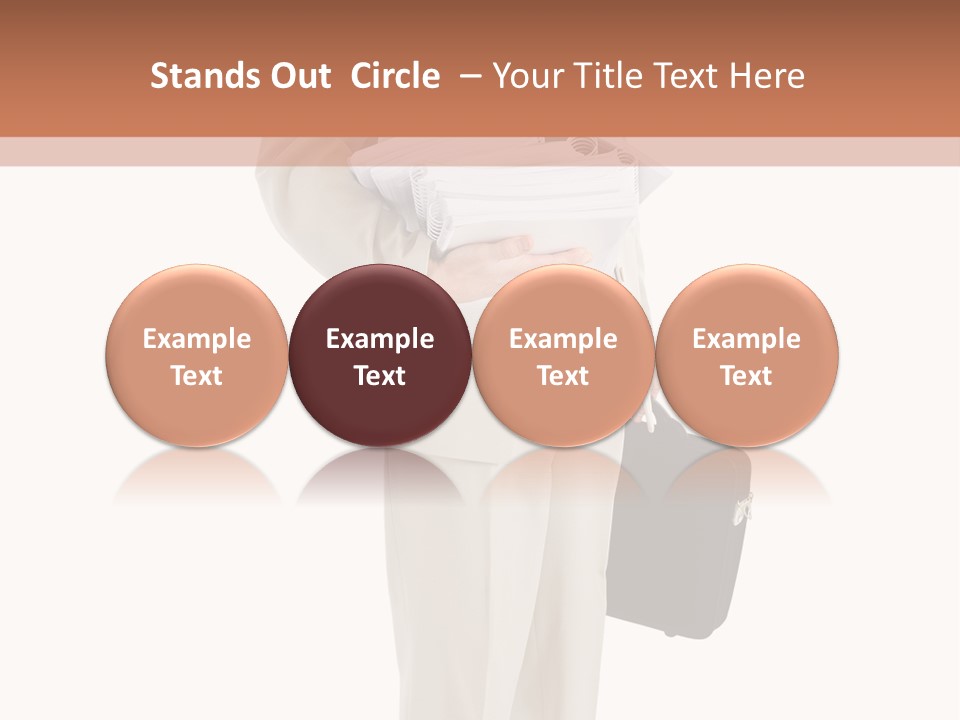 Stands Out Circle – Your Title Text Here

Example Text

Example Text

Example Text

Example Text